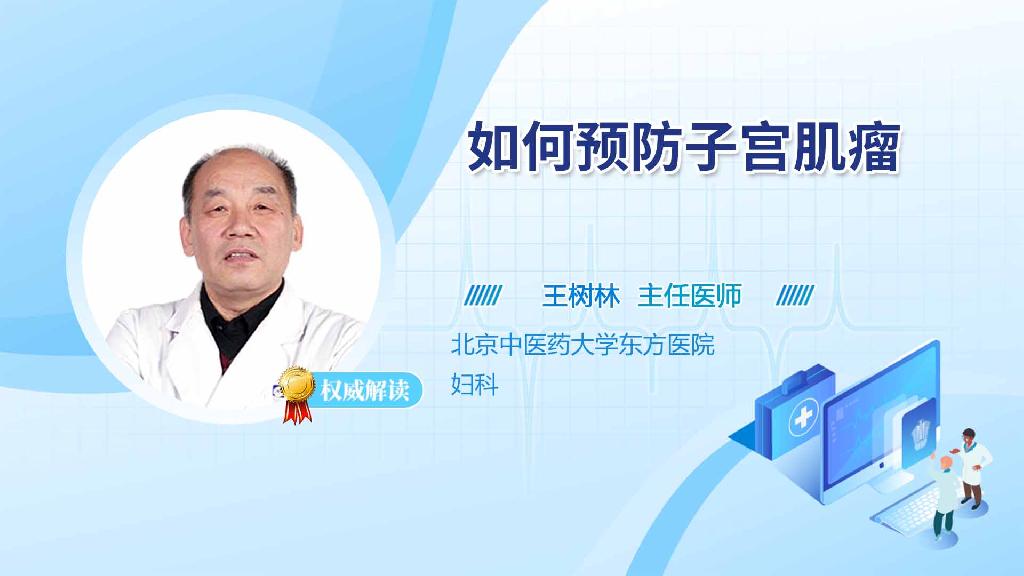 如何预防子宫肌瘤

王树林 主任医师

北京中医药大学东方医院

妇科

权威解读